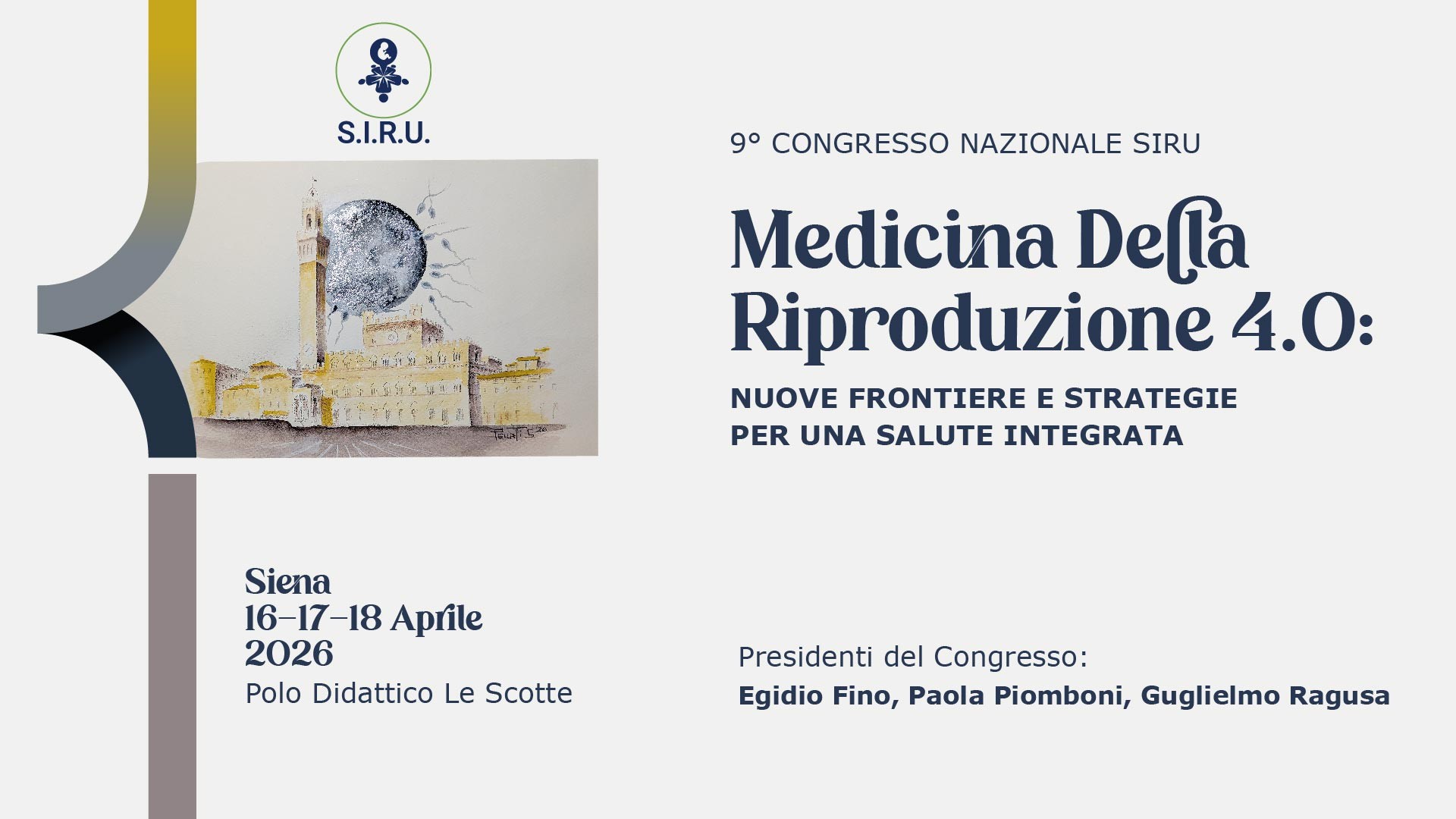 S.I.R.U.

9° CONGRESSO NAZIONALE SIRU

Medicina Della Riproduzione 4.0:

NUOVE FRONTIERE E STRATEGIE PER UNA SALUTE INTEGRATA

Siena
16-17-18 Aprile
2026
Polo Didattico Le Scotte

Presidenti del Congresso:
Egidio Fino, Paola Piomboni, Guglielmo Ragusa